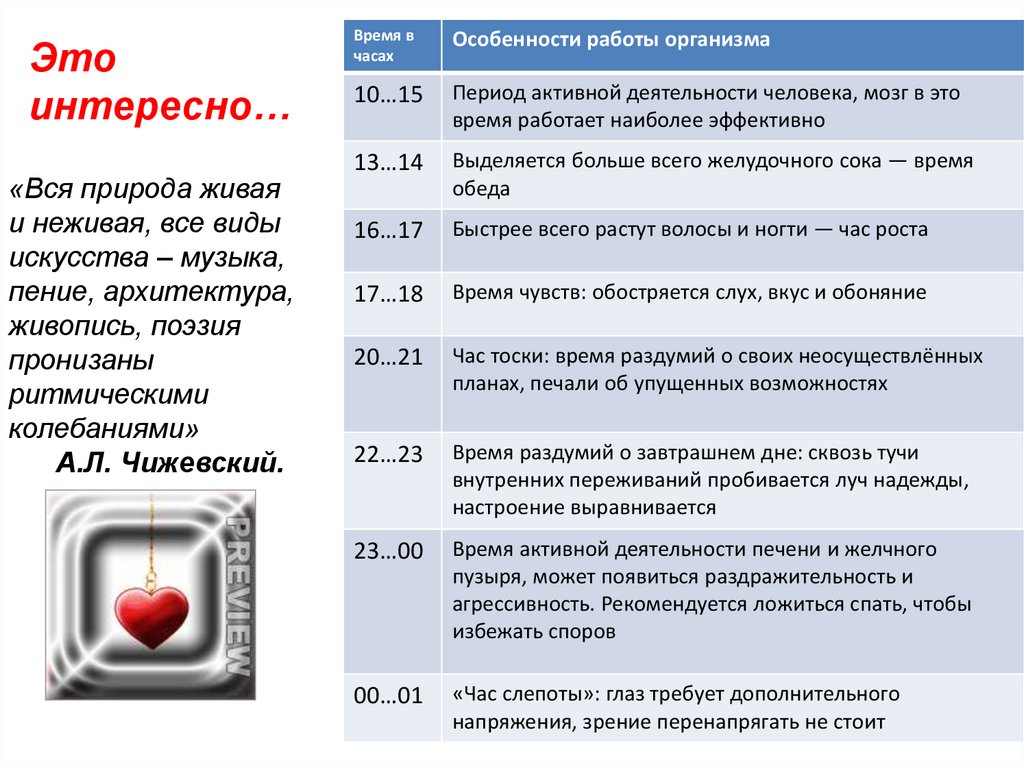 Это интересно…

«Вся природа живая и неживая, все виды искусства – музыка, пение, архитектура, живопись, поэзия пронизаны ритмическими колебаниями»
А.Л. Чижевский.

PREVIEW

| Время в часах | Особенности работы организма |
|---|---|
| 10…15 | Период активной деятельности человека, мозг в это время работает наиболее эффективно |
| 13…14 | Выделяется больше всего желудочного сока — время обеда |
| 16…17 | Быстрее всего растут волосы и ногти — час роста |
| 17…18 | Время чувств: обостряется слух, вкус и обоняние |
| 20…21 | Час тоски: время раздумий о своих неосуществлённых планах, печали об упущенных возможностях |
| 22…23 | Время раздумий о завтрашнем дне: сквозь тучи внутренних переживаний пробивается луч надежды, настроение выравнивается |
| 23…00 | Время активной деятельности печени и желчного пузыря, может появиться раздражительность и агрессивность. Рекомендуется ложиться спать, чтобы избежать споров |
| 00…01 | «Час слепоты»: глаз требует дополнительного напряжения, зрение перенапрягать не стоит |